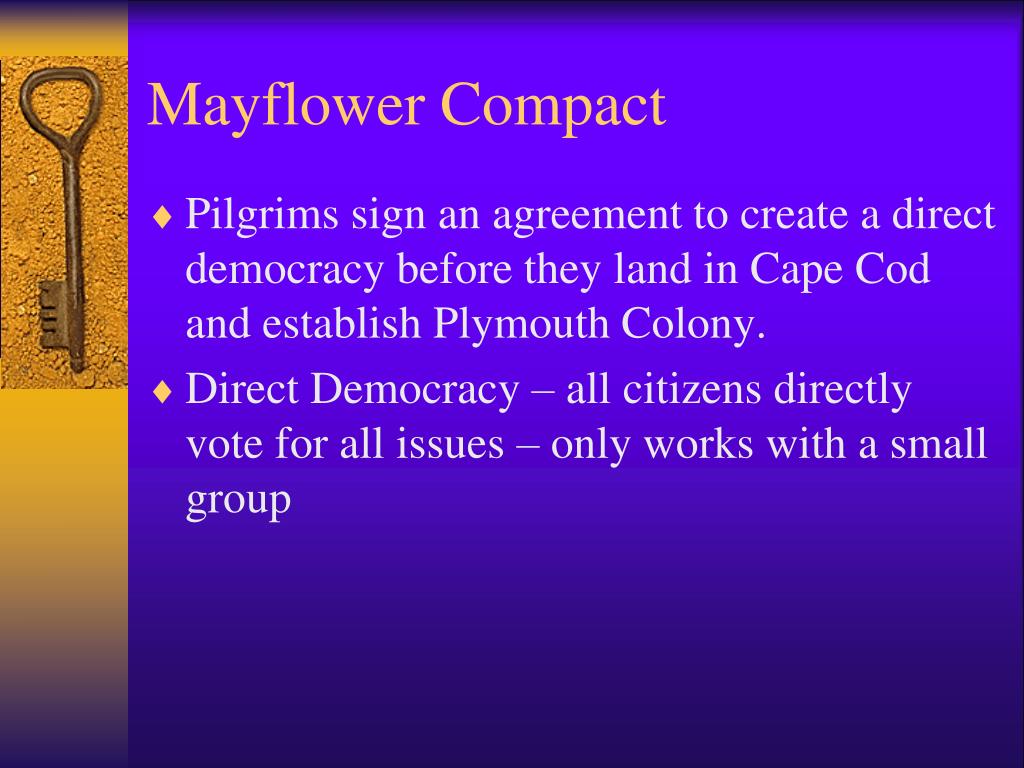 Mayflower Compact

♦ Pilgrims sign an agreement to create a direct democracy before they land in Cape Cod and establish Plymouth Colony.

♦ Direct Democracy – all citizens directly vote for all issues – only works with a small group